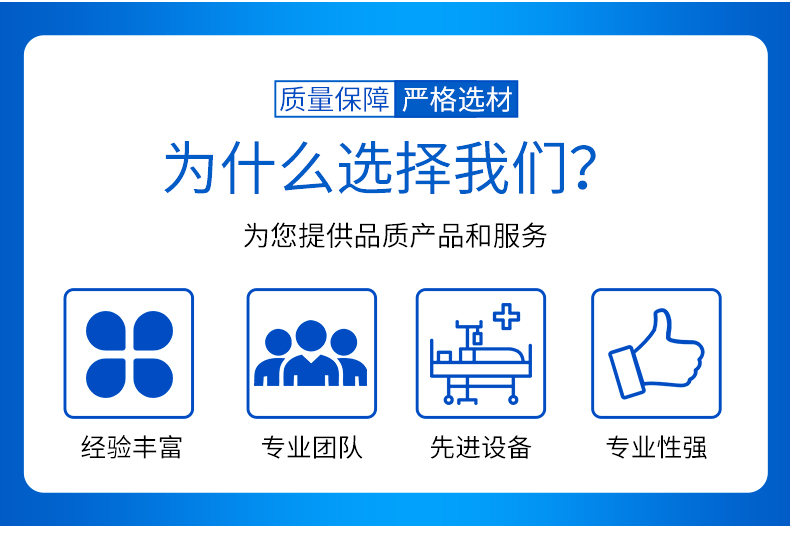 质量保障 严格选材

为什么选择我们?

为您提供品质产品和服务

经验丰富

专业团队

先进设备

专业性强